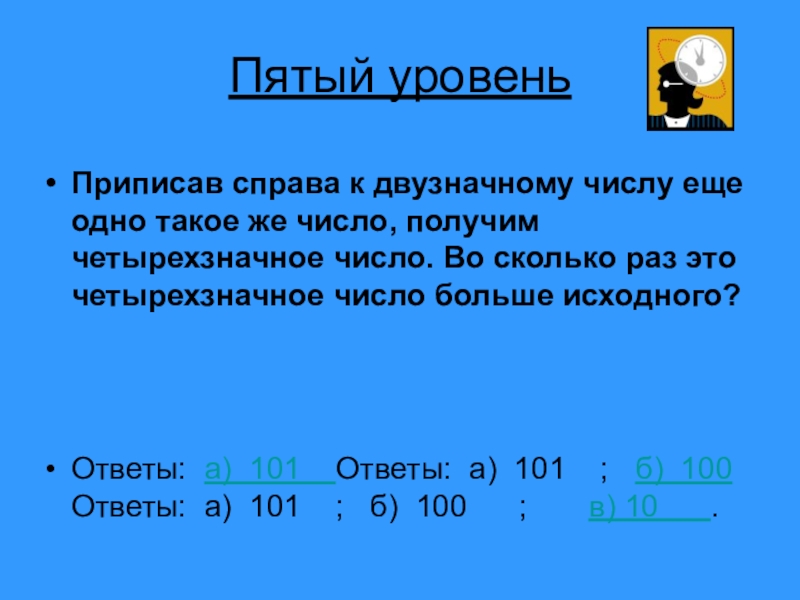 Пятый уровень

• Приписав справа к двузначному числу еще одно такое же число, получим четырехзначное число. Во сколько раз это четырехзначное число больше исходного?

• Ответы: а) 101 Ответы: а) 101 ; б) 100 Ответы: а) 101 ; б) 100 ; в) 10 .